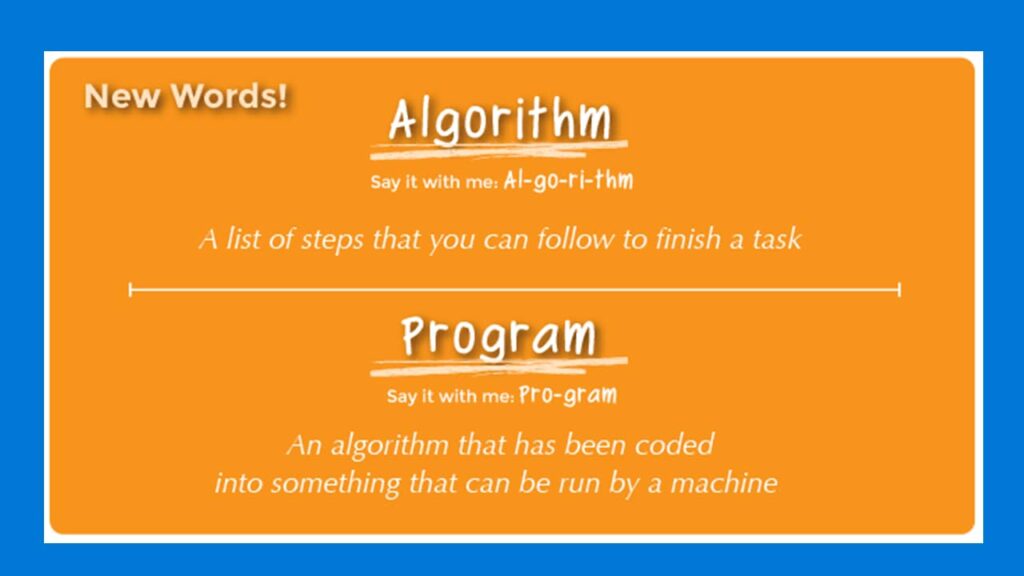 New Words!

Algorithm

Say it with me: Al-go-ri-thm

A list of steps that you can follow to finish a task

Program

Say it with me: Pro-gram

An algorithm that has been coded into something that can be run by a machine